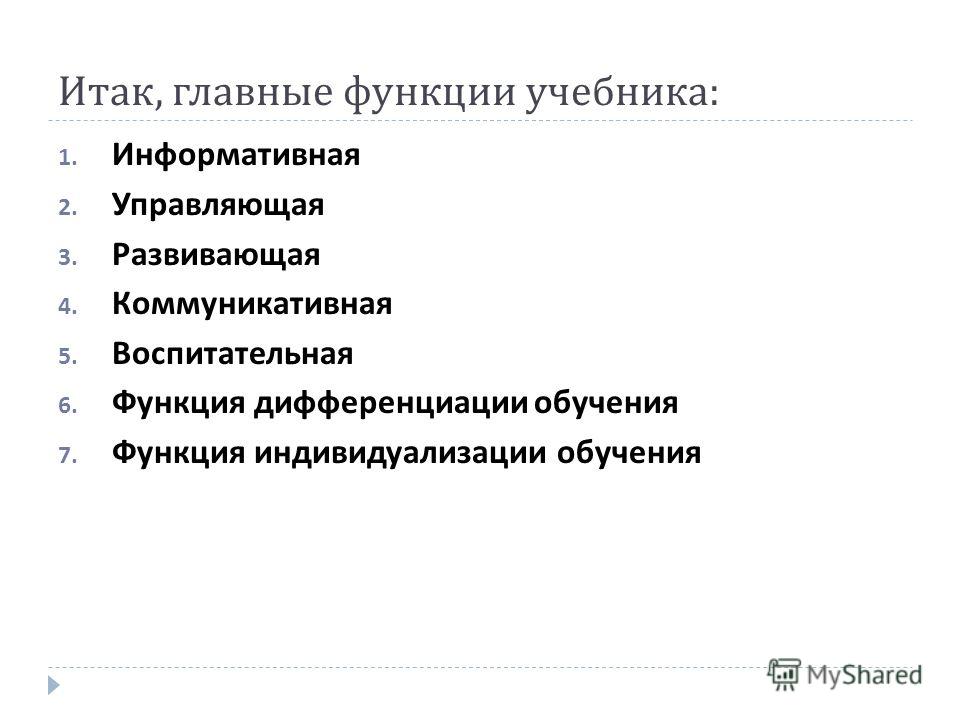 Итак, главные функции учебника:

1. Информативная
2. Управляющая
3. Развивающая
4. Коммуникативная
5. Воспитательная
6. Функция дифференциации обучения
7. Функция индивидуализации обучения

MyShared